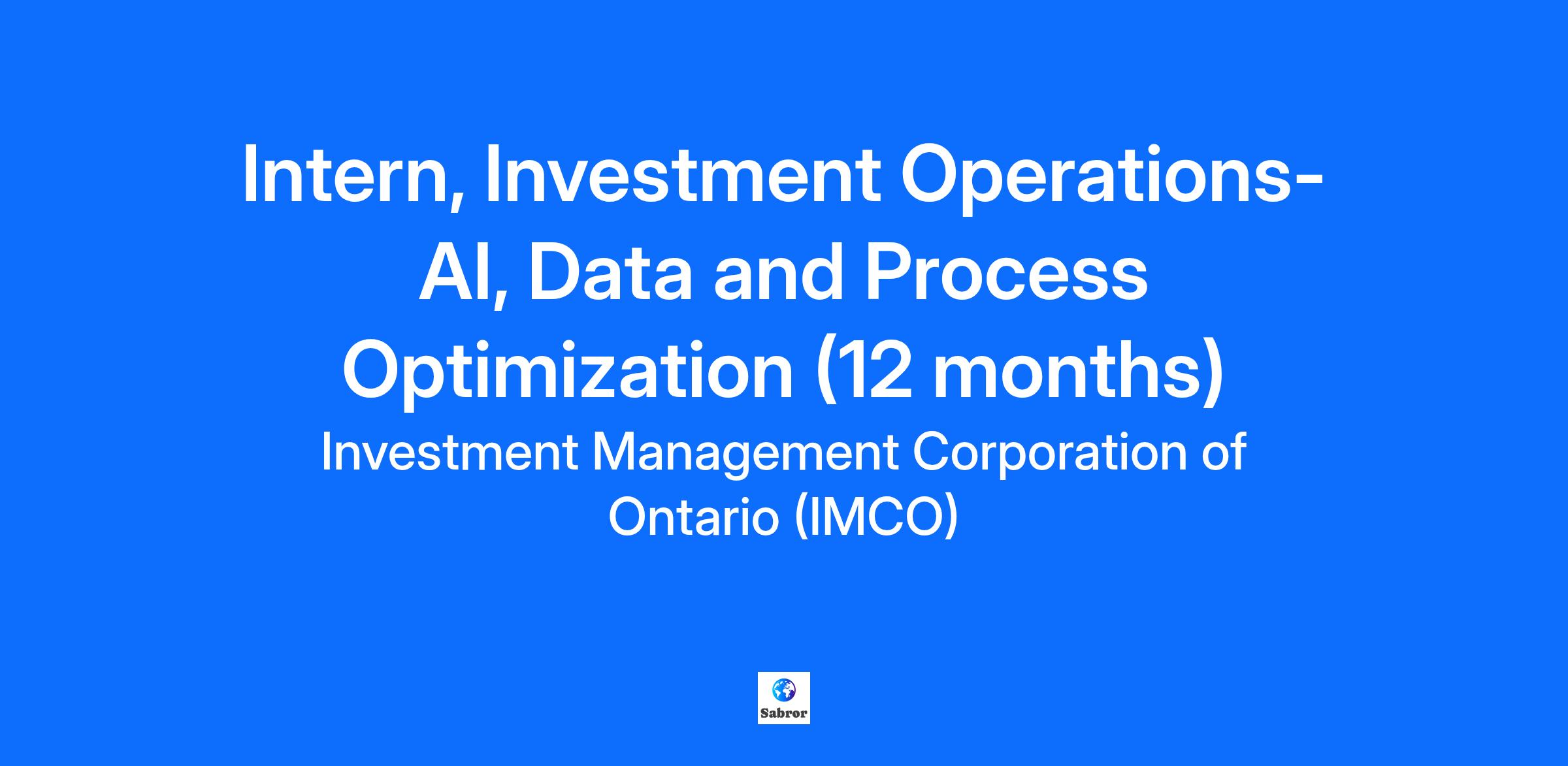 Intern, Investment Operations- AI, Data and Process Optimization (12 months)

Investment Management Corporation of Ontario (IMCO)

Sabror